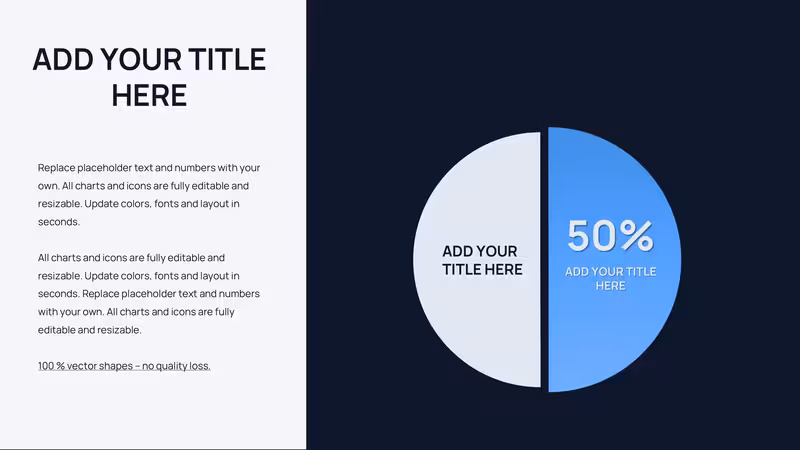 ADD YOUR TITLE HERE

Replace placeholder text and numbers with your own. All charts and icons are fully editable and resizable. Update colors, fonts and layout in seconds.

All charts and icons are fully editable and resizable. Update colors, fonts and layout in seconds. Replace placeholder text and numbers with your own. All charts and icons are fully editable and resizable.

100 % vector shapes – no quality loss.

ADD YOUR TITLE HERE

50%

ADD YOUR TITLE HERE